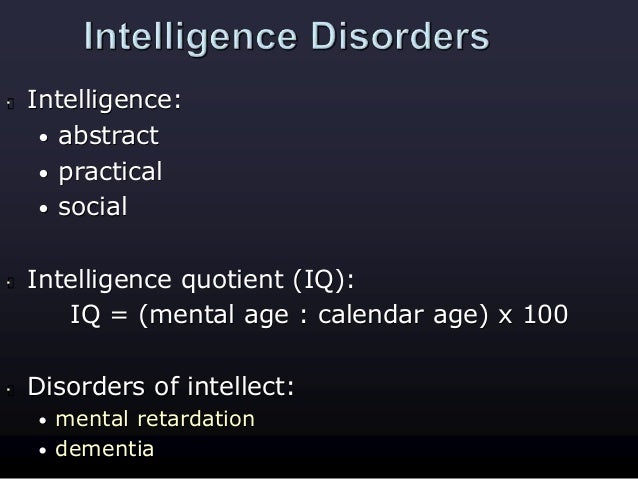 Intelligence Disorders

Intelligence:
• abstract
• practical
• social

Intelligence quotient (IQ):
IQ = (mental age : calendar age) x 100

Disorders of intellect:
• mental retardation
• dementia